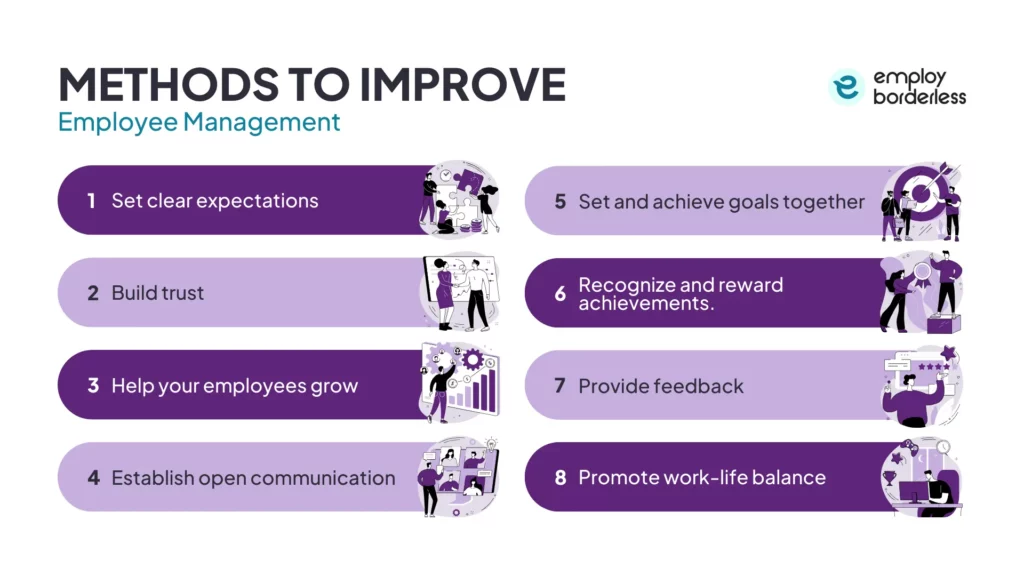 METHODS TO IMPROVE
Employee Management

employ borderless

1 Set clear expectations

2 Build trust

3 Help your employees grow

4 Establish open communication

5 Set and achieve goals together

6 Recognize and reward achievements.

7 Provide feedback

8 Promote work-life balance